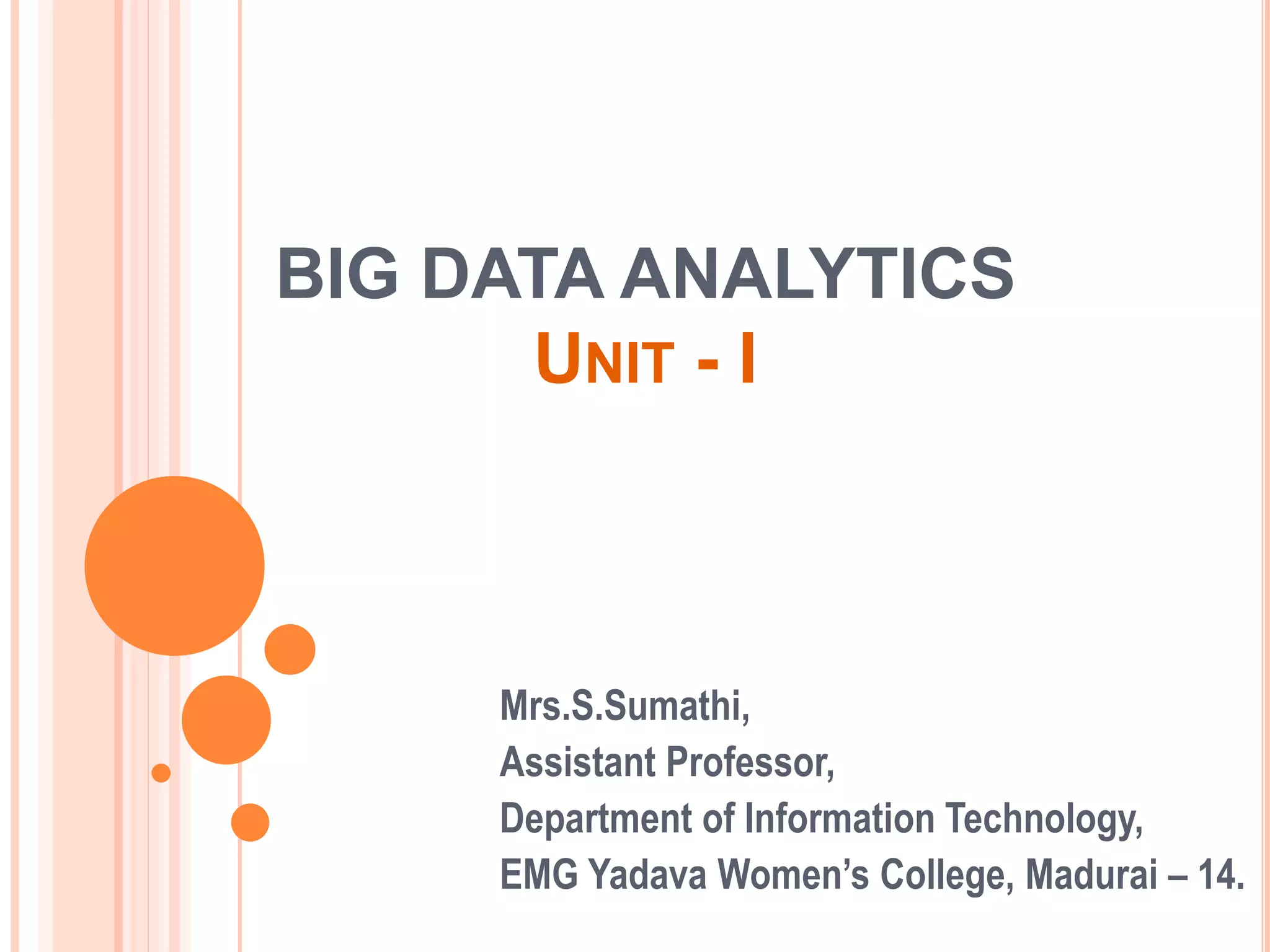 BIG DATA ANALYTICS
UNIT - I

Mrs.S.Sumathi,
Assistant Professor,
Department of Information Technology,
EMG Yadava Women's College, Madurai – 14.